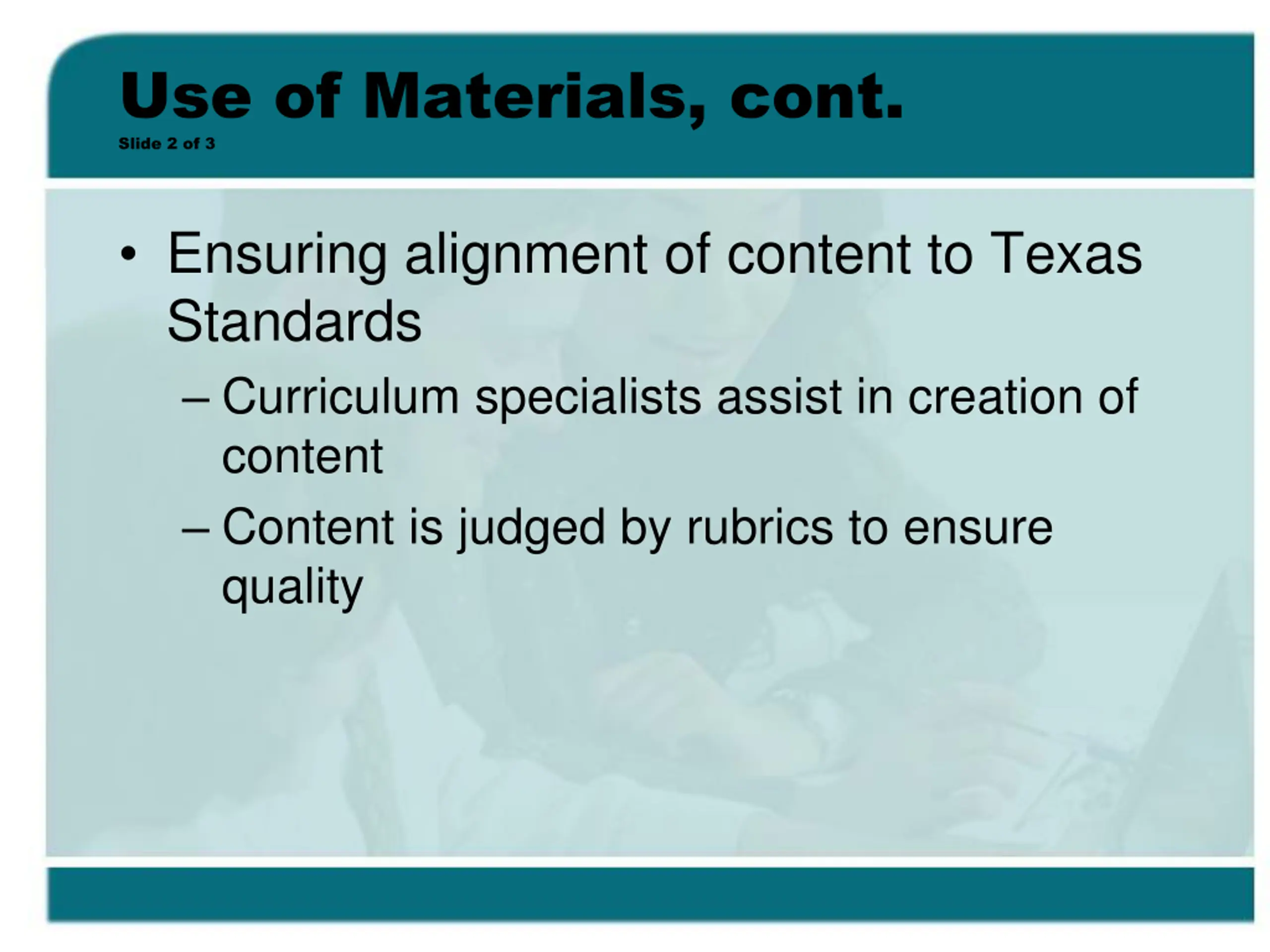 Use of Materials, cont.
Slide 2 of 3

• Ensuring alignment of content to Texas Standards
– Curriculum specialists assist in creation of content
– Content is judged by rubrics to ensure quality